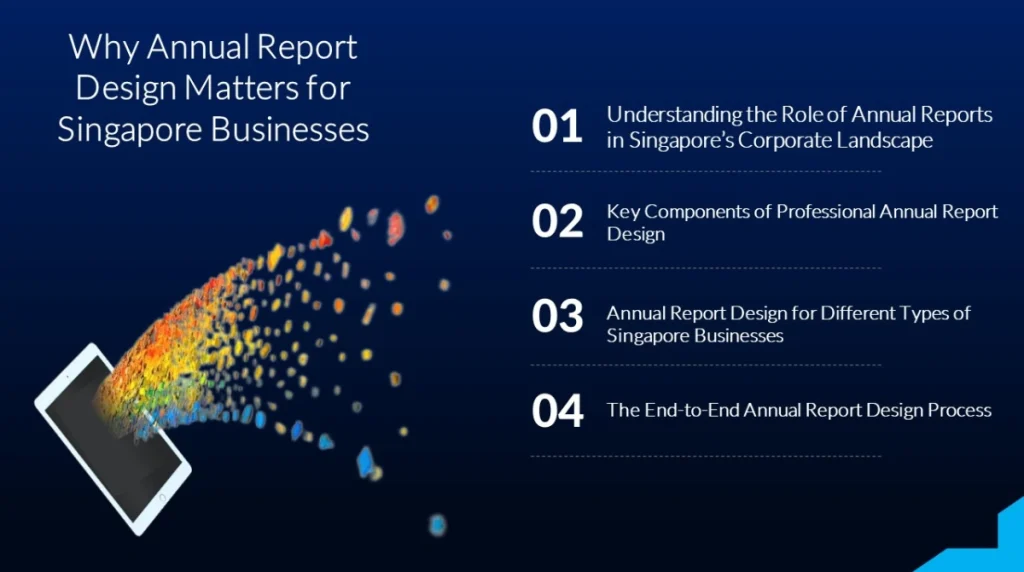 Why Annual Report Design Matters for Singapore Businesses

01 Understanding the Role of Annual Reports in Singapore's Corporate Landscape

02 Key Components of Professional Annual Report Design

03 Annual Report Design for Different Types of Singapore Businesses

04 The End-to-End Annual Report Design Process